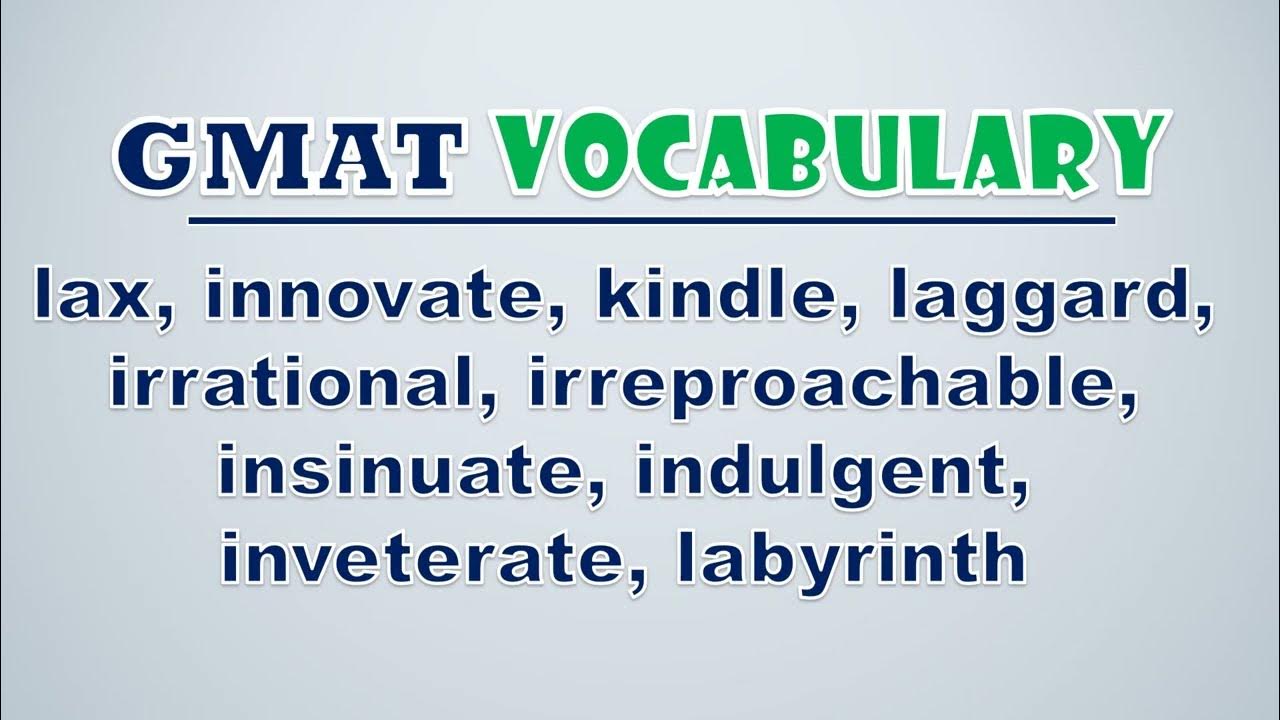 GMAT VOCABULARY

lax, innovate, kindle, laggard, irrational, irreproachable, insinuate, indulgent, inveterate, labyrinth